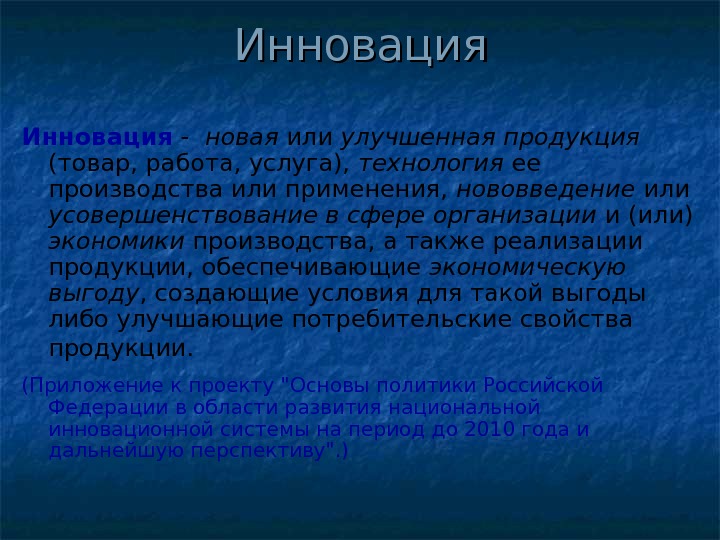 Инновация

Инновация - новая или улучшенная продукция (товар, работа, услуга), технология ее производства или применения, нововведение или усовершенствование в сфере организации и (или) экономики производства, а также реализации продукции, обеспечивающие экономическую выгоду, создающие условия для такой выгоды либо улучшающие потребительские свойства продукции.

(Приложение к проекту "Основы политики Российской Федерации в области развития национальной инновационной системы на период до 2010 года и дальнейшую перспективу".)